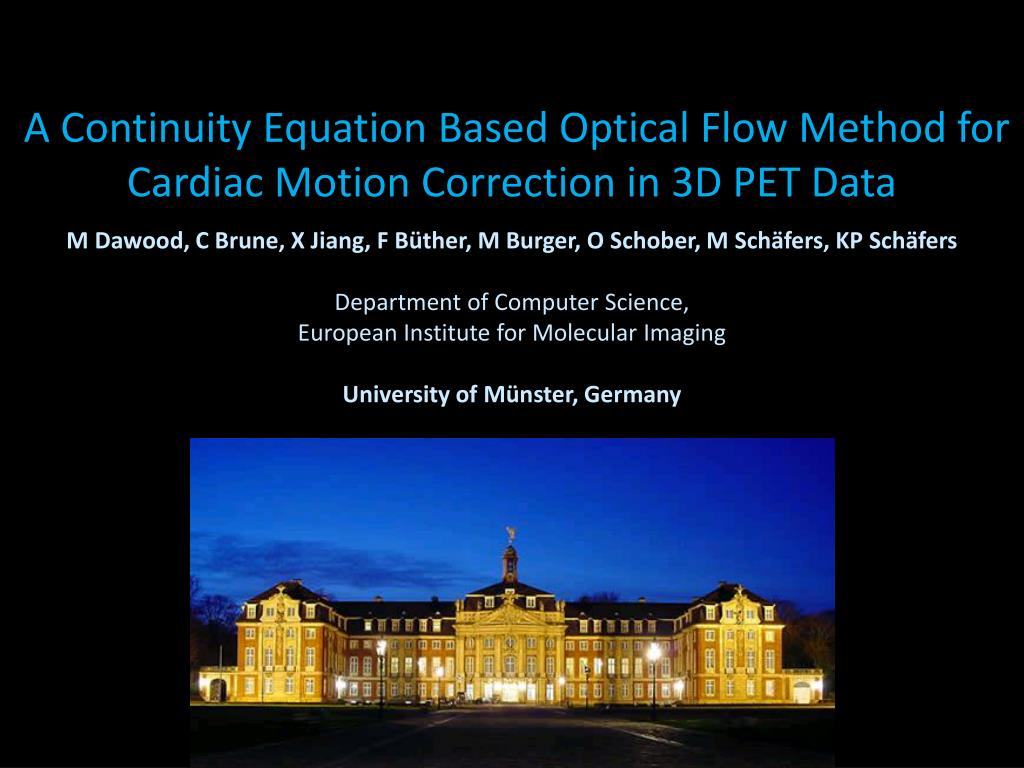 A Continuity Equation Based Optical Flow Method for Cardiac Motion Correction in 3D PET Data

M Dawood, C Brune, X Jiang, F Büther, M Burger, O Schober, M Schäfers, KP Schäfers

Department of Computer Science,
European Institute for Molecular Imaging

University of Münster, Germany